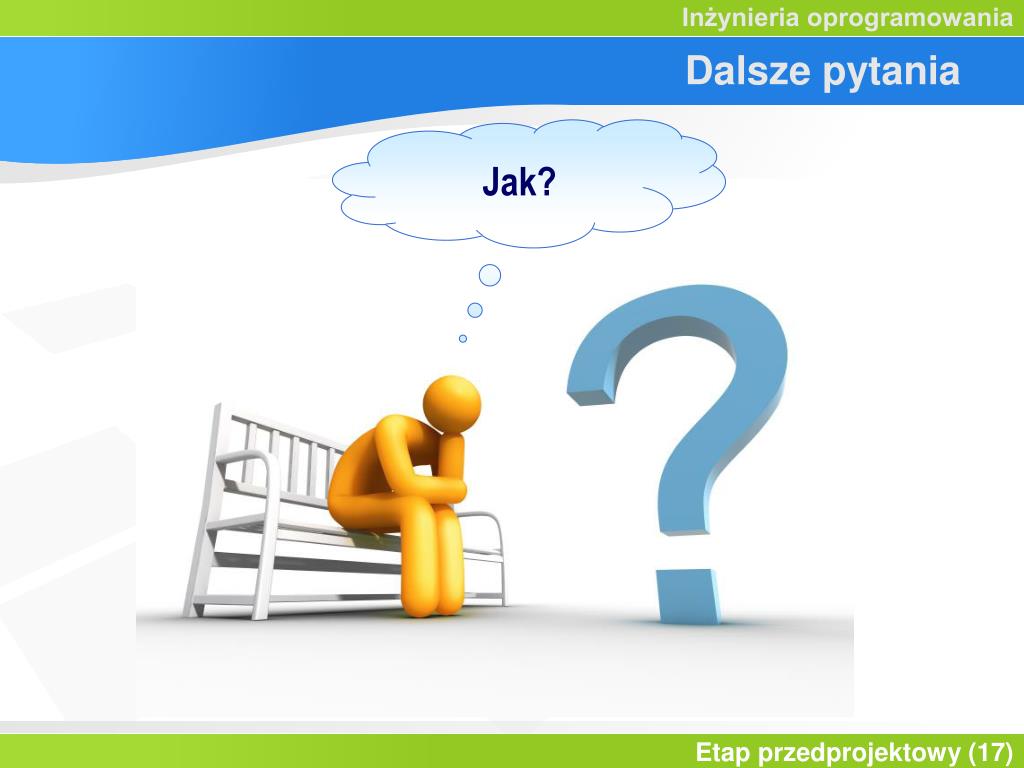 Inżynieria oprogramowania

Dalsze pytania

Jak?

Etap przedprojektowy (17)